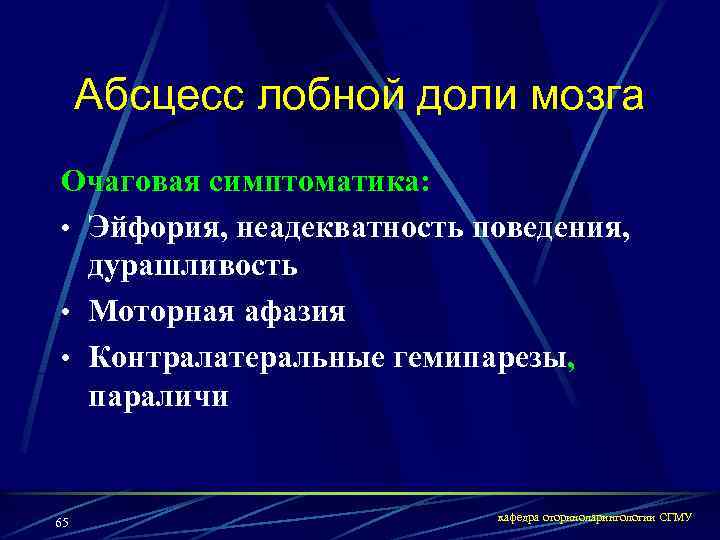 Абсцесс лобной доли мозга

Очаговая симптоматика:

• Эйфория, неадекватность поведения, дурашливость
• Моторная афазия
• Контралатеральные гемипарезы, параличи

65

кафедра оториноларингологии СГМУ